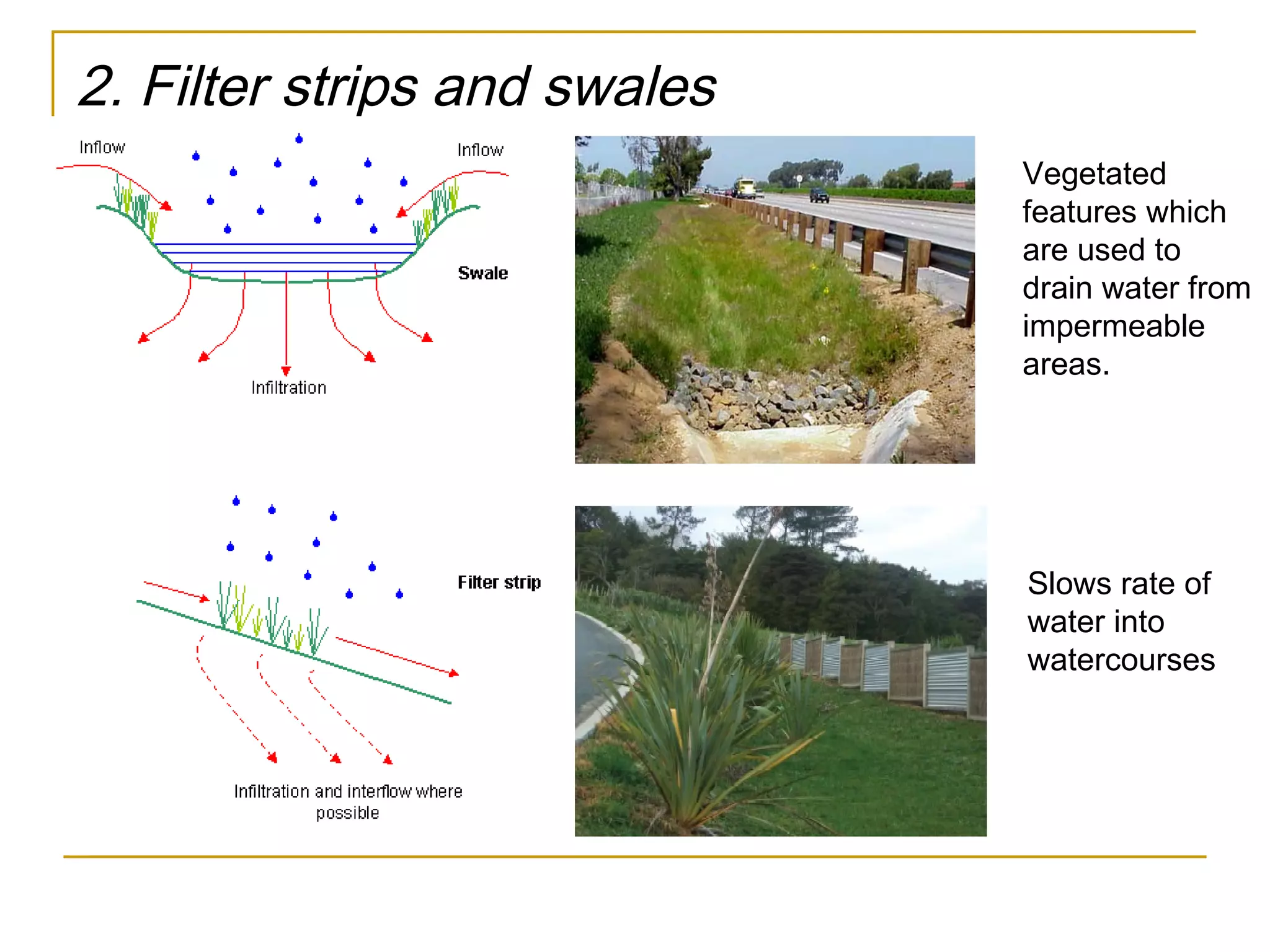 2. Filter strips and swales

Inflow

Inflow

Swale

Infiltration

Vegetated features which are used to drain water from impermeable areas.

Filter strip

Infiltration and interflow where possible

Slows rate of water into watercourses